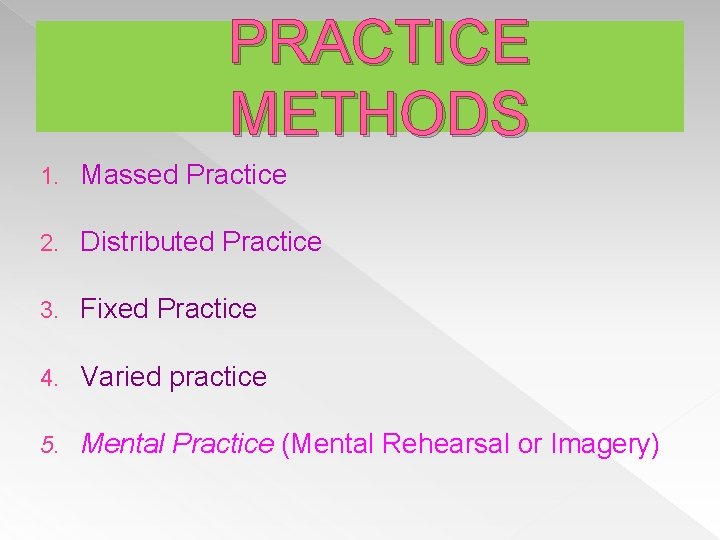 PRACTICE METHODS

1. Massed Practice
2. Distributed Practice
3. Fixed Practice
4. Varied practice
5. Mental Practice (Mental Rehearsal or Imagery)